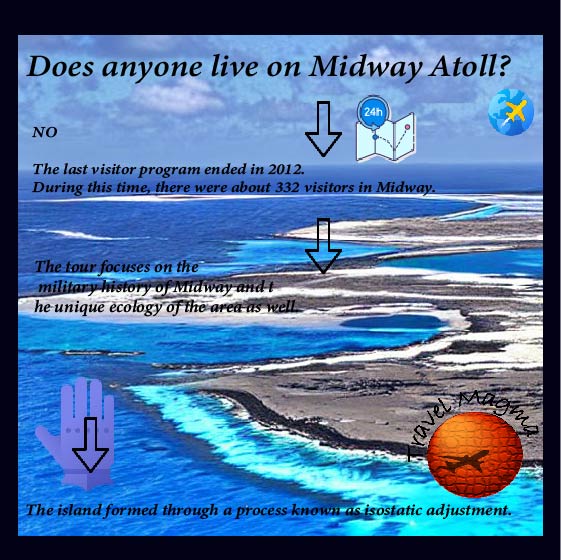 Does anyone live on Midway Atoll?

24h

NO

The last visitor program ended in 2012.
During this time, there were about 332 visitors in Midway.

The tour focuses on the military history of Midway and t he unique ecology of the area as well.

Travel Magma

The island formed through a process known as isostatic adjustment.